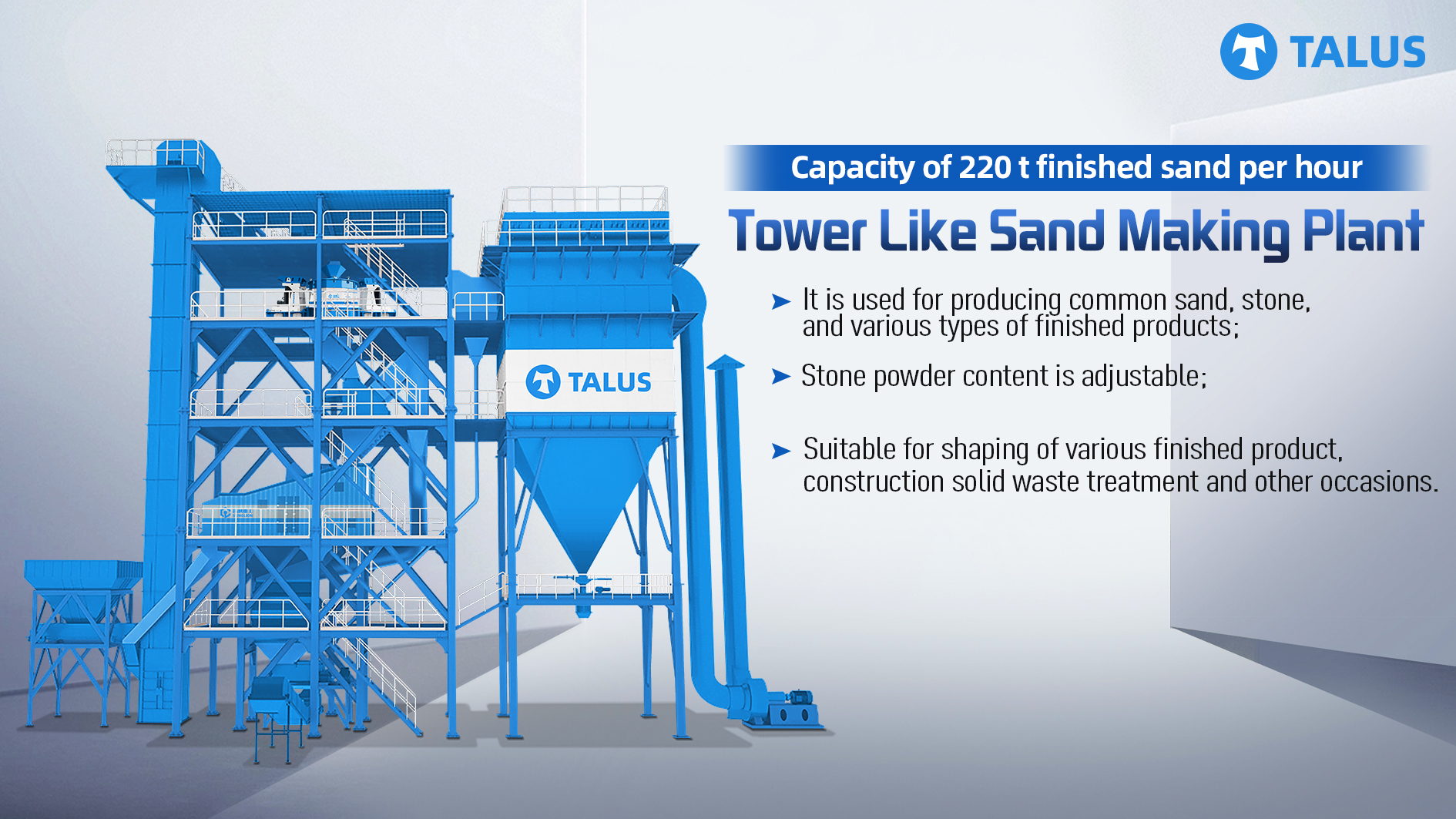 TALUS

Capacity of 220 t finished sand per hour

Tower Like Sand Making Plant

➤ It is used for producing common sand, stone, and various types of finished products;

➤ Stone powder content is adjustable;

➤ Suitable for shaping of various finished product, construction solid waste treatment and other occasions.

TALUS